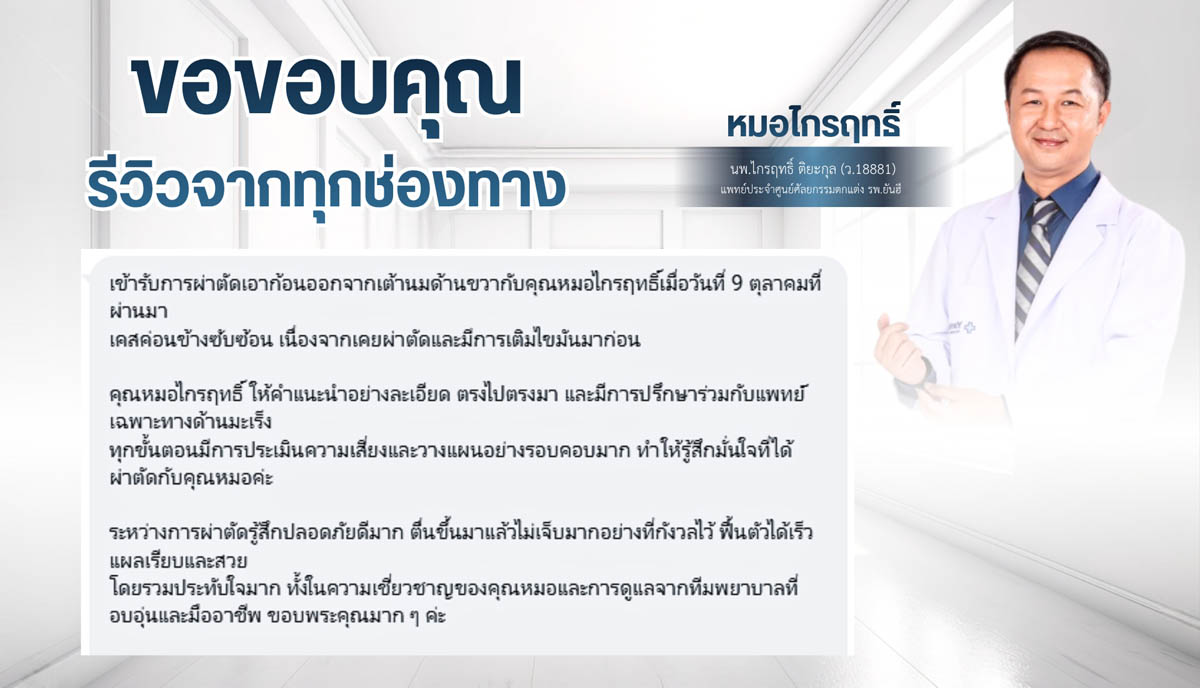 ขอขอบคุณ
รีวิวจากทุกช่องทาง

หมอไกรฤทธิ์
นพ.ไกรฤทธิ์ ติยะกุล (ว.18881)
แพทย์ประจำศูนย์ศัลยกรรมตกแต่ง รพ.ยันฮี

เข้ารับการผ่าตัดเอาก้อนออกจากเต้านมด้านขวากับคุณหมอไกรฤทธิ์เมื่อวันที่ 9 ตุลาคมที่ผ่านมา
เคสค่อนข้างซับซ้อน เนื่องจากเคยผ่าตัดและมีการเติมไขมันมาก่อน

คุณหมอไกรฤทธิ์ ให้คำแนะนำอย่างละเอียด ตรงไปตรงมา และมีการปรึกษาร่วมกับแพทย์เฉพาะทางด้านมะเร็ง
ทุกขั้นตอนมีการประเมินความเสี่ยงและวางแผนอย่างรอบคอบมาก ทำให้รู้สึกมั่นใจที่ได้ผ่าตัดกับคุณหมอค่ะ

ระหว่างการผ่าตัดรู้สึกปลอดภัยดีมาก ตื่นขึ้นมาแล้วไม่เจ็บมากอย่างที่กังวลไว้ ฟื้นตัวได้เร็ว แผลเรียบและสวย
โดยรวมประทับใจมาก ทั้งในความเชี่ยวชาญของคุณหมอและการดูแลจากทีมพยาบาลที่อบอุ่นและมืออาชีพ ขอบพระคุณมาก ๆ ค่ะ